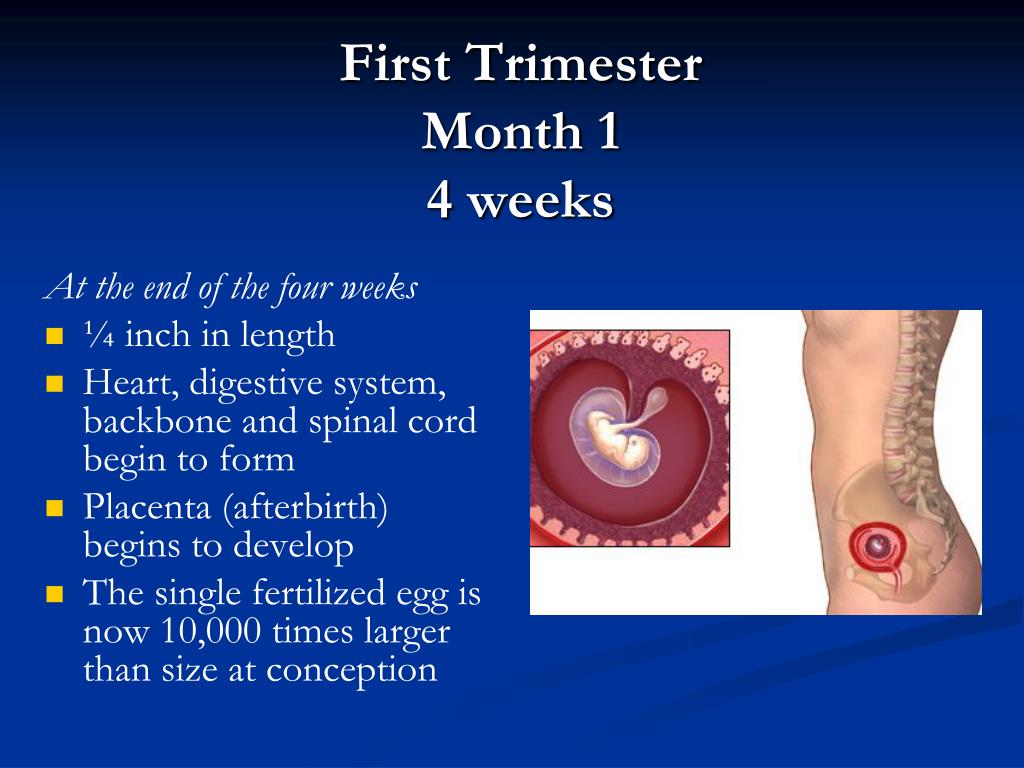 First Trimester
Month 1
4 weeks

At the end of the four weeks

- ¼ inch in length
- Heart, digestive system, backbone and spinal cord begin to form
- Placenta (afterbirth) begins to develop
- The single fertilized egg is now 10,000 times larger than size at conception